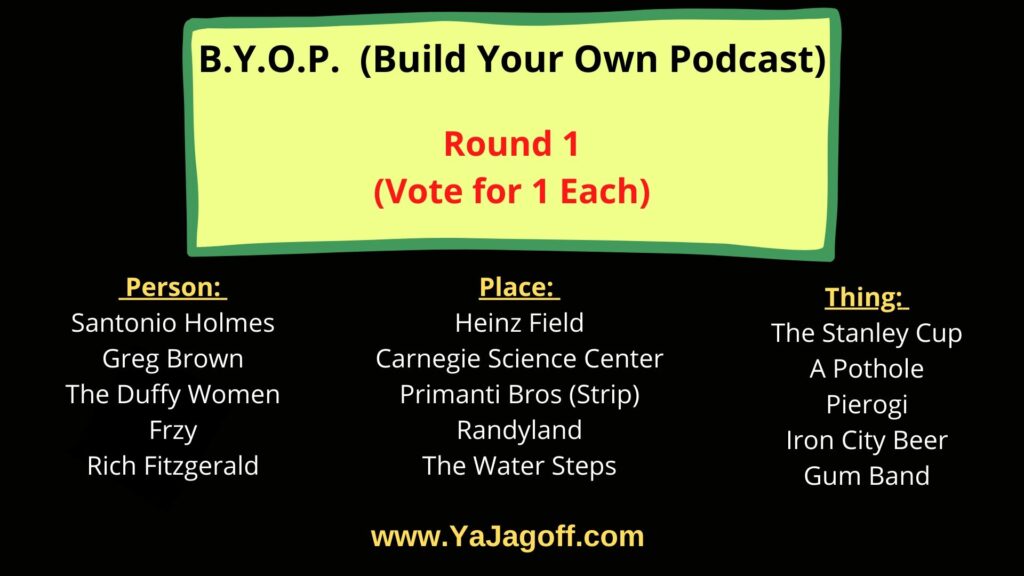 B.Y.O.P. (Build Your Own Podcast)

Round 1
(Vote for 1 Each)

Person:
Santonio Holmes
Greg Brown
The Duffy Women
Frzy
Rich Fitzgerald

Place:
Heinz Field
Carnegie Science Center
Primanti Bros (Strip)
Randyland
The Water Steps

Thing:
The Stanley Cup
A Pothole
Pierogi
Iron City Beer
Gum Band

www.YaJagoff.com